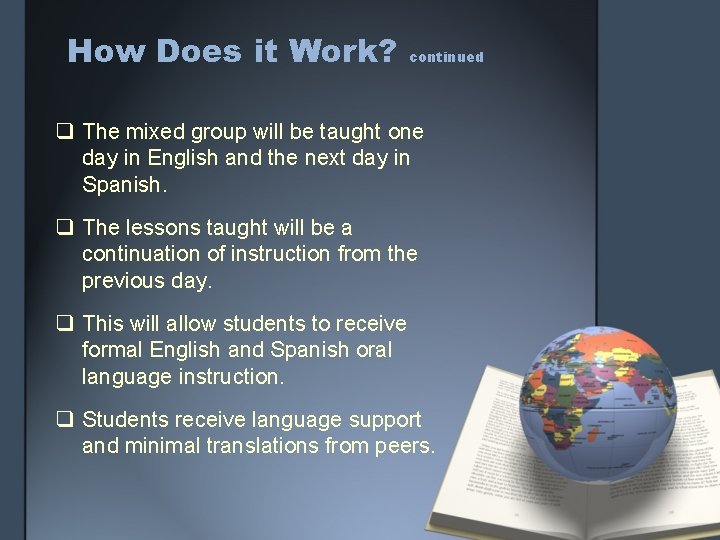 How Does it Work? continued

❑ The mixed group will be taught one day in English and the next day in Spanish.

❑ The lessons taught will be a continuation of instruction from the previous day.

❑ This will allow students to receive formal English and Spanish oral language instruction.

❑ Students receive language support and minimal translations from peers.